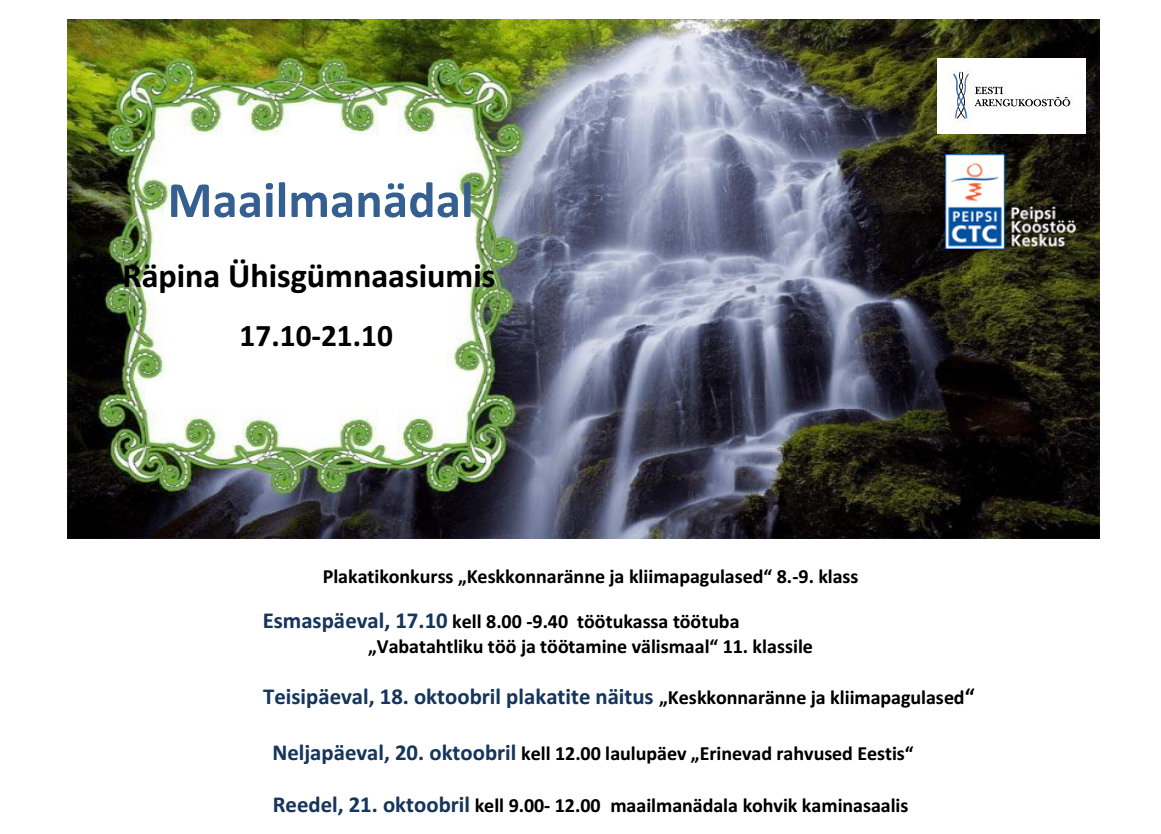 Maailmanädal

Räpina Ühisgümnaasiumis

17.10-21.10

EESTI ARENGUKOOSTÖÖ

PEIPSI CTC Peipsi Koostöö Keskus

Plakatikonkurss „Keskkonnaränne ja kliimapagulased“ 8.-9. klass

Esmaspäeval, 17.10 kell 8.00 -9.40 töötukassa töötuba „Vabatahtliku töö ja töötamine välismaal“ 11. klassile

Teisipäeval, 18. oktoobril plakatite näitus „Keskkonnaränne ja kliimapagulased“

Neljapäeval, 20. oktoobril kell 12.00 laulupäev „Erinevad rahvused Eestis“

Reedel, 21. oktoobril kell 9.00- 12.00 maailmanädala kohvik kaminasaalis